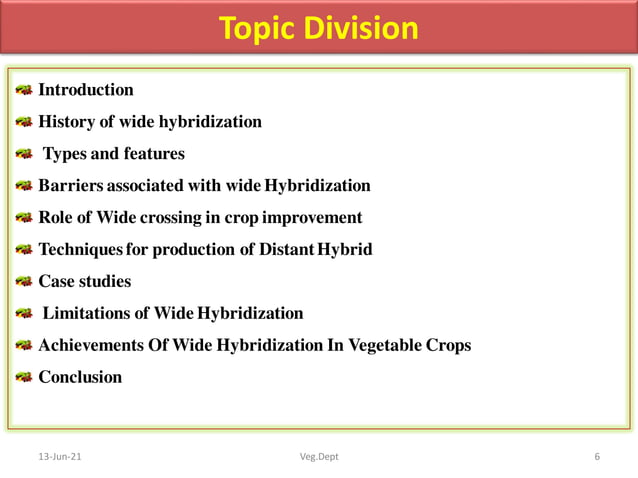 Topic Division

Introduction

History of wide hybridization

Types and features

Barriers associated with wide Hybridization

Role of Wide crossing in crop improvement

Techniques for production of Distant Hybrid

Case studies

Limitations of Wide Hybridization

Achievements Of Wide Hybridization In Vegetable Crops

Conclusion

13-Jun-21 Veg.Dept 6